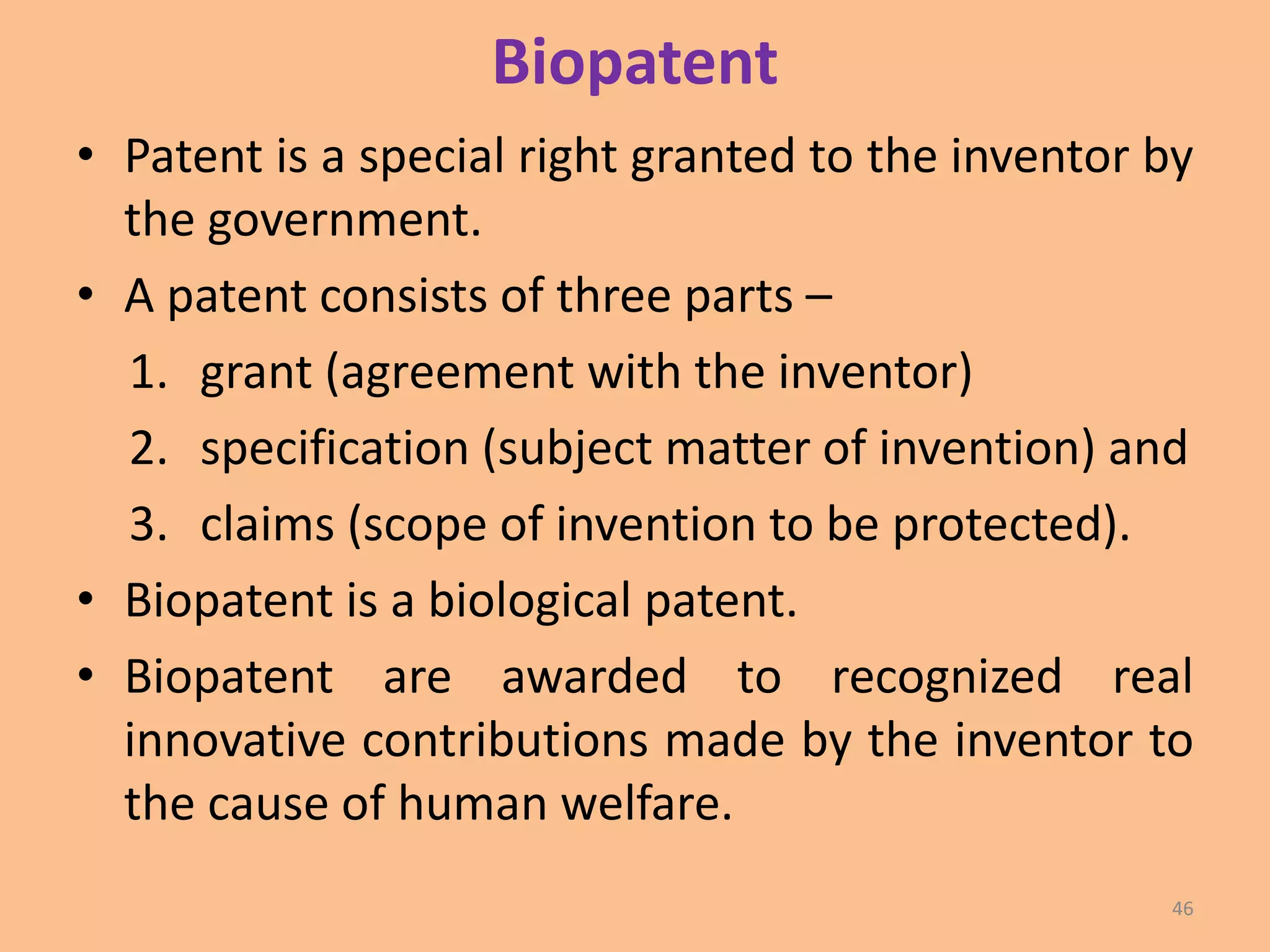 Biopatent

• Patent is a special right granted to the inventor by the government.

• A patent consists of three parts –

1. grant (agreement with the inventor)

2. specification (subject matter of invention) and

3. claims (scope of invention to be protected).

• Biopatent is a biological patent.

• Biopatent are awarded to recognized real innovative contributions made by the inventor to the cause of human welfare.

46